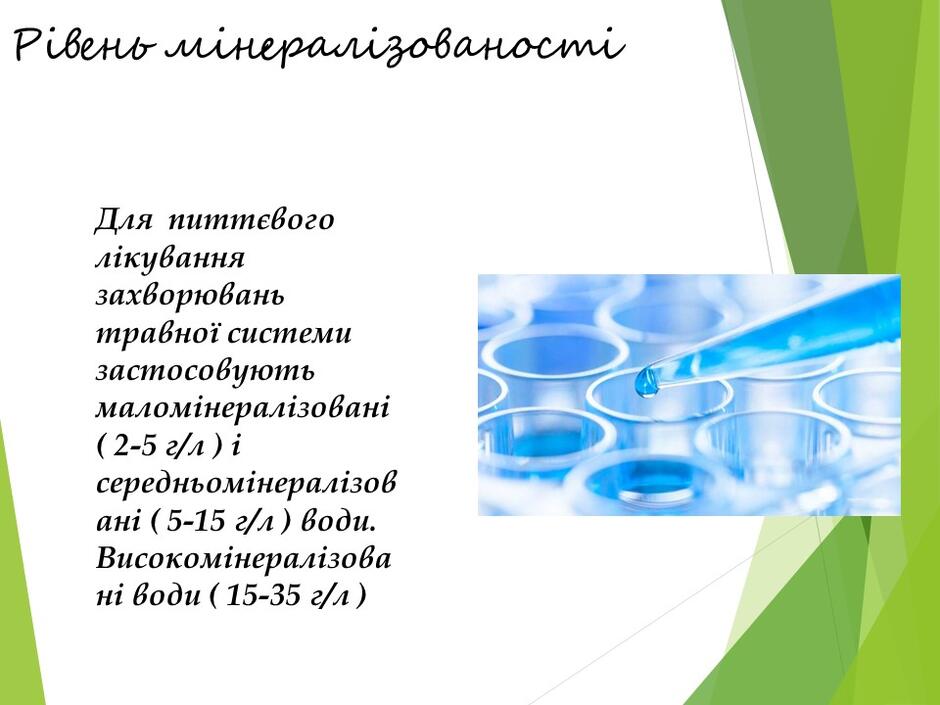 Рівень мінералізованості

Для питтєвого лікування захворювань травної системи застосовують маломінералізовані ( 2-5 г/л ) і середньомінералізовані ( 5-15 г/л ) води. Високомінералізовані води ( 15-35 г/л )